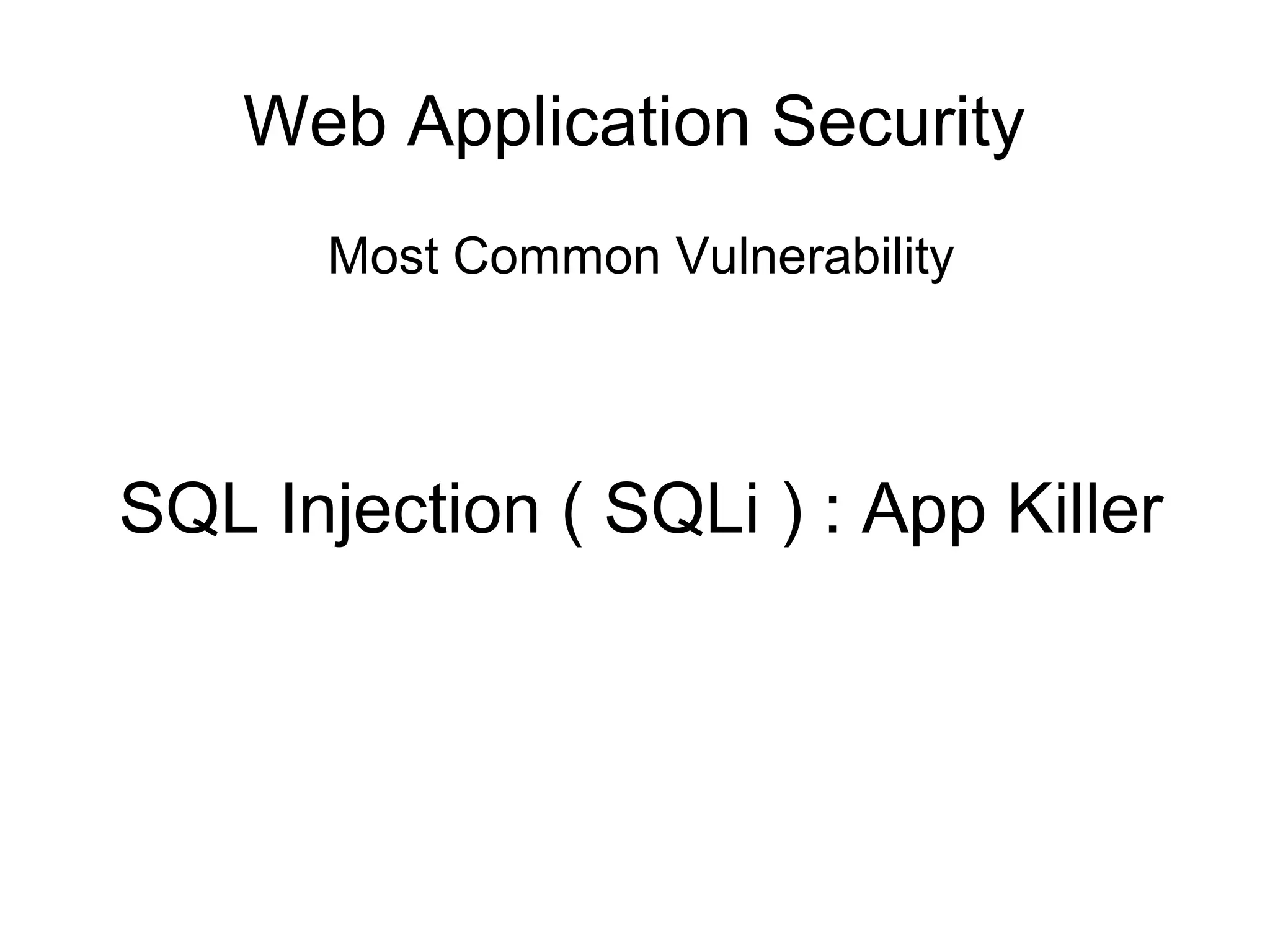 Web Application Security

Most Common Vulnerability

SQL Injection ( SQLi ) : App Killer